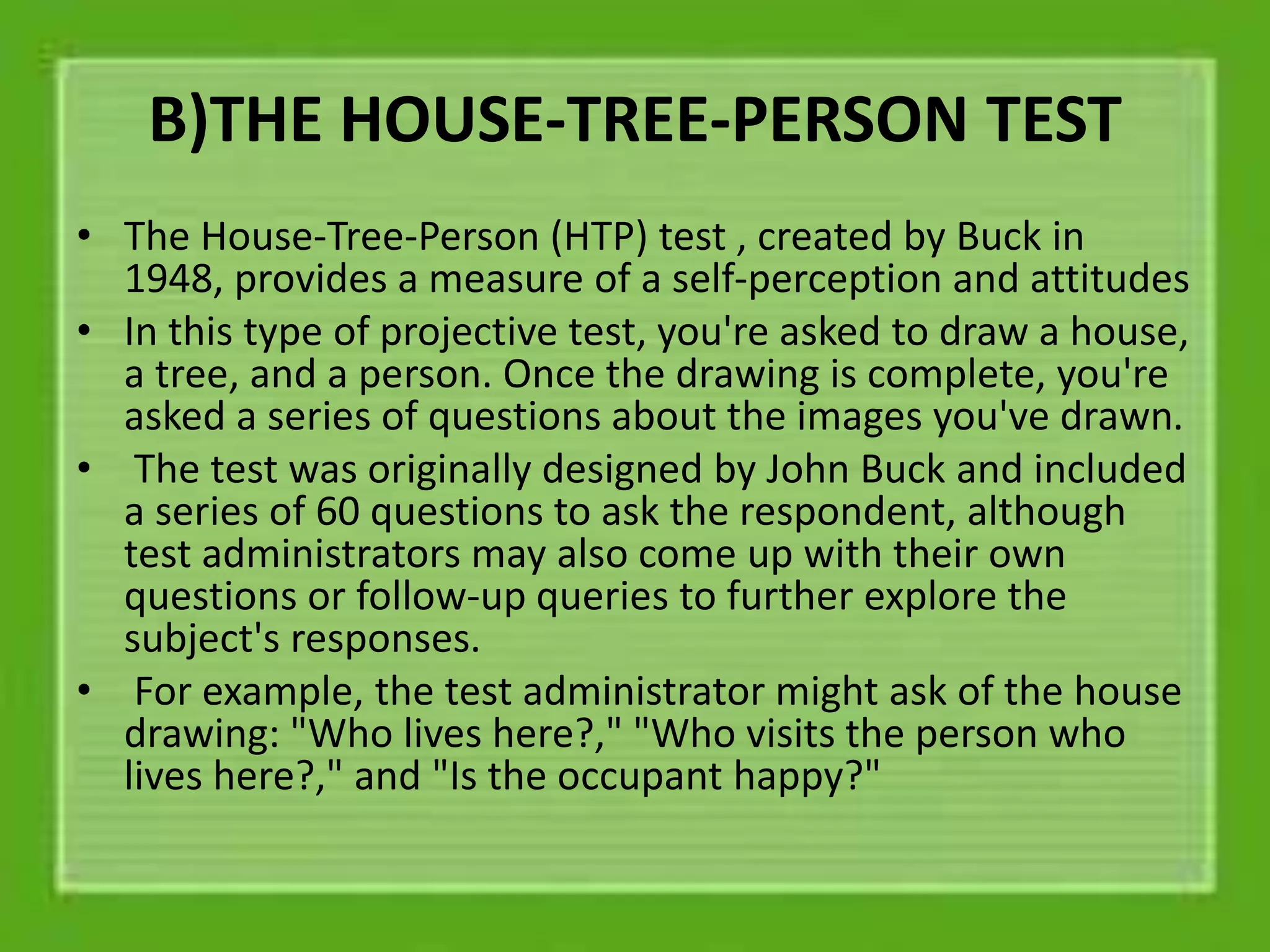 B)THE HOUSE-TREE-PERSON TEST

• The House-Tree-Person (HTP) test , created by Buck in 1948, provides a measure of a self-perception and attitudes

• In this type of projective test, you're asked to draw a house, a tree, and a person. Once the drawing is complete, you're asked a series of questions about the images you've drawn.

• The test was originally designed by John Buck and included a series of 60 questions to ask the respondent, although test administrators may also come up with their own questions or follow-up queries to further explore the subject's responses.

• For example, the test administrator might ask of the house drawing: "Who lives here?," "Who visits the person who lives here?," and "Is the occupant happy?"